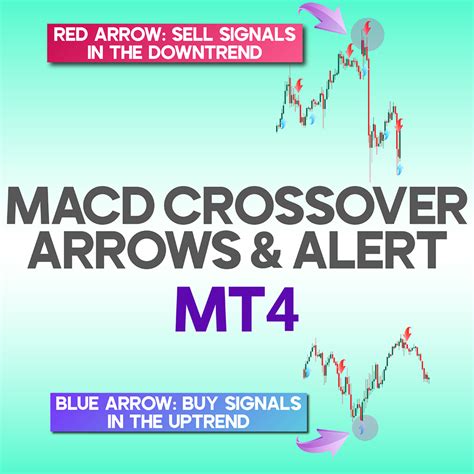 RED ARROW: SELL SIGNALS IN THE DOWNTREND

MACD CROSSOVER ARROWS & ALERT

MT4

BLUE ARROW: BUY SIGNALS IN THE UPTREND